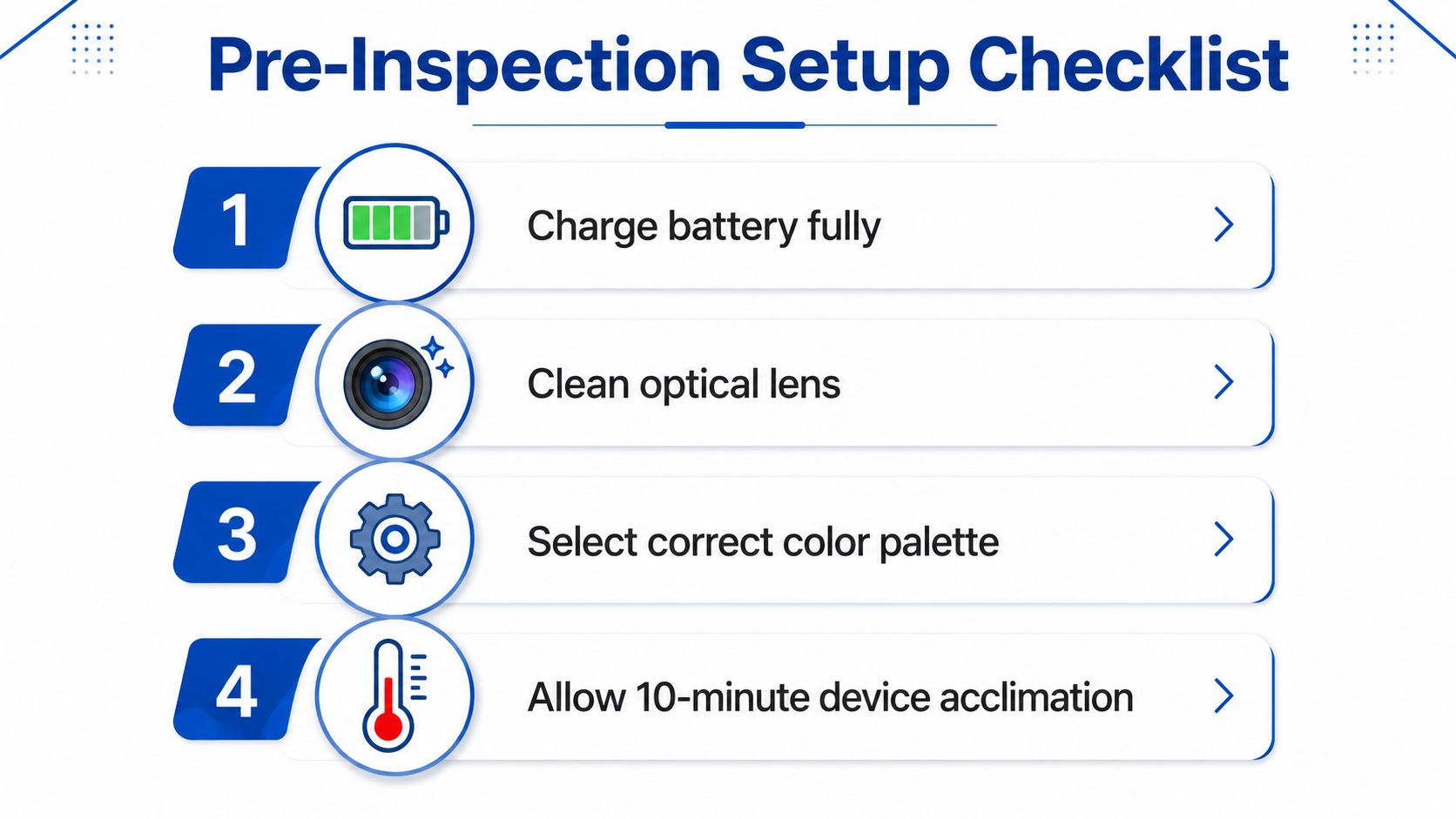 Pre-Inspection Setup Checklist

1 Charge battery fully

2 Clean optical lens

3 Select correct color palette

4 Allow 10-minute device acclimation